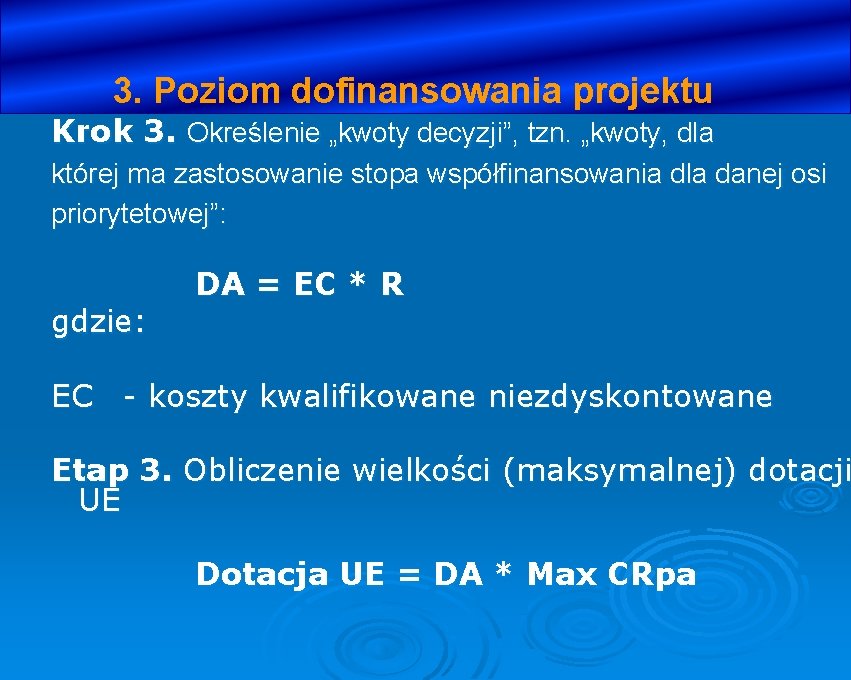 3. Poziom dofinansowania projektu

Krok 3. Określenie „kwoty decyzji”, tzn. „kwoty, dla której ma zastosowanie stopa współfinansowania dla danej osi priorytetowej”:

DA = EC * R

gdzie:

EC - koszty kwalifikowane niezdyskontowane

Etap 3. Obliczenie wielkości (maksymalnej) dotacji UE

Dotacja UE = DA * Max CRpa